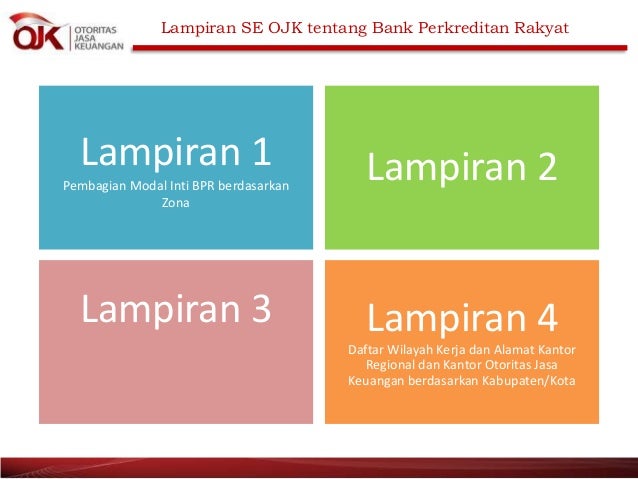 OJK OTORITAS JASA KEUANGAN

Lampiran SE OJK tentang Bank Perkreditan Rakyat

Lampiran 1
Pembagian Modal Inti BPR berdasarkan Zona

Lampiran 2

Lampiran 3

Lampiran 4
Daftar Wilayah Kerja dan Alamat Kantor Regional dan Kantor Otoritas Jasa Keuangan berdasarkan Kabupaten/Kota